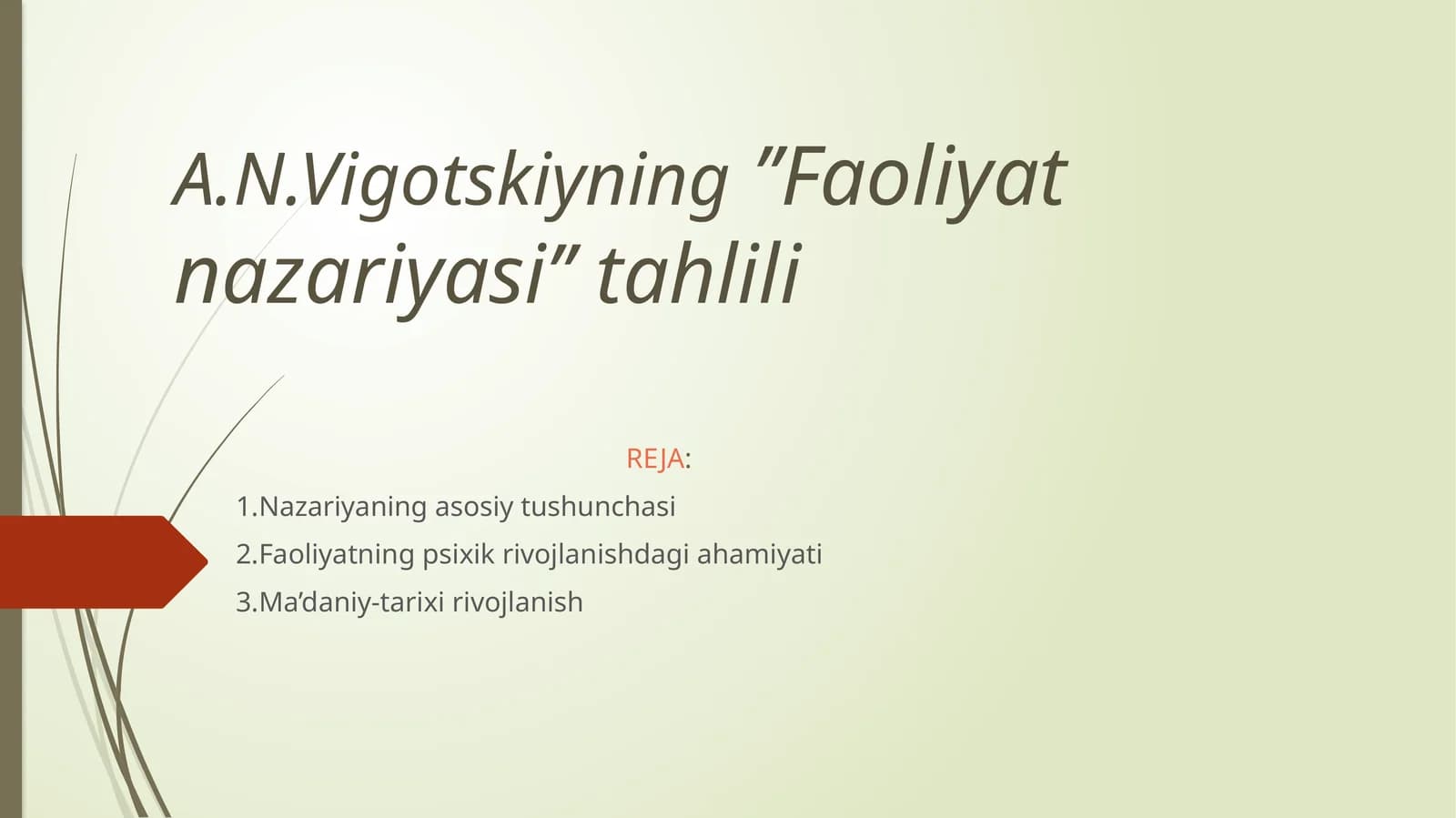 A.N.Vigotskiyning ”Faoliyat nazariyasi” tahlili

REJA:

1.Nazariyaning asosiy tushunchasi

2.Faoliyatning psixik rivojlanishdagi ahamiyati

3.Ma’daniy-tarixi rivojlanish